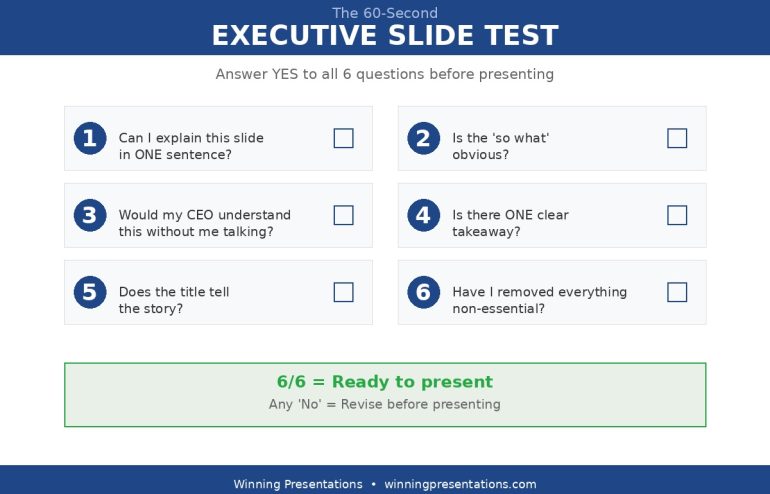 The 60-Second
EXECUTIVE SLIDE TEST

Answer YES to all 6 questions before presenting

1 Can I explain this slide in ONE sentence?

2 Is the 'so what' obvious?

3 Would my CEO understand this without me talking?

4 Is there ONE clear takeaway?

5 Does the title tell the story?

6 Have I removed everything non-essential?

6/6 = Ready to present
Any 'No' = Revise before presenting

Winning Presentations • winningpresentations.com